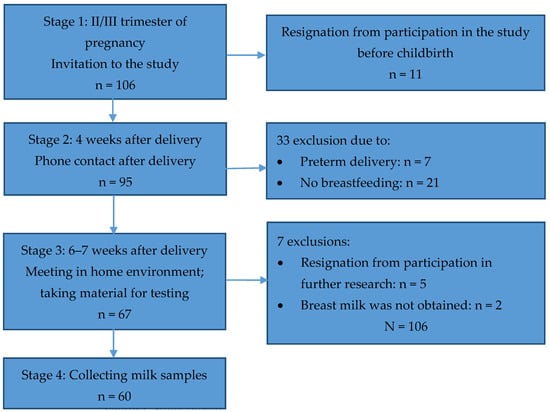 Stage 1: II/III trimester of pregnancy
Invitation to the study
n = 106

Resignation from participation in the study before childbirth
n = 11

Stage 2: 4 weeks after delivery
Phone contact after delivery
n = 95

33 exclusion due to:
• Preterm delivery: n = 7
• No breastfeeding: n = 21

Stage 3: 6–7 weeks after delivery
Meeting in home environment; taking material for testing
n = 67

7 exclusions:
• Resignation from participation in further research: n = 5
• Breast milk was not obtained: n = 2
N = 106

Stage 4: Collecting milk samples
n = 60